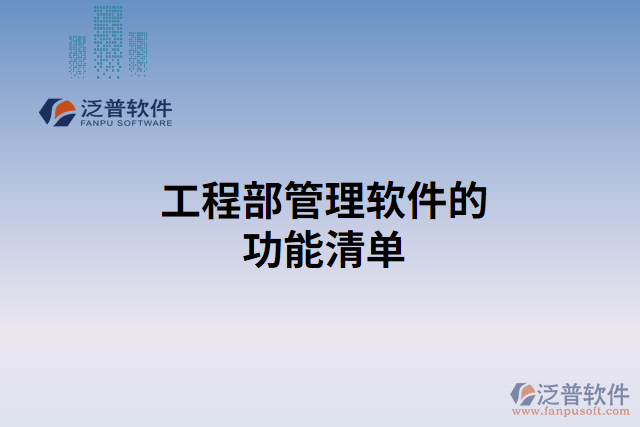 泛普软件
FANPU SOFTWARE

工程部管理软件的功能清单

泛普软件
www.fanpusoft.com